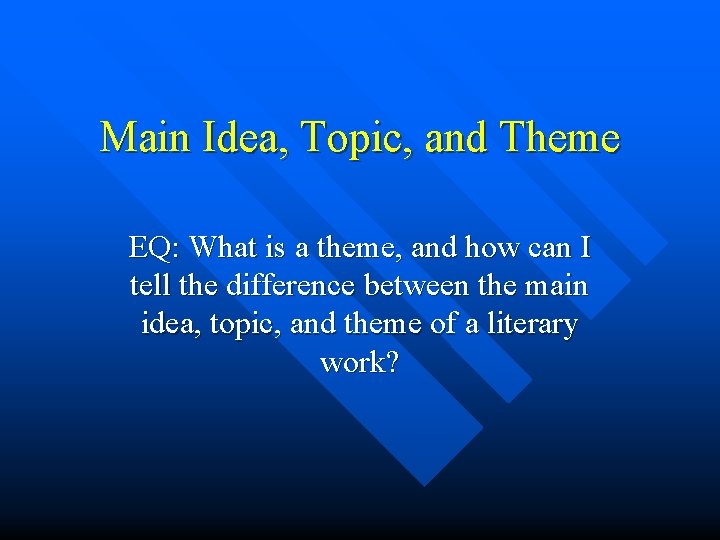 Main Idea, Topic, and Theme

EQ: What is a theme, and how can I tell the difference between the main idea, topic, and theme of a literary work?